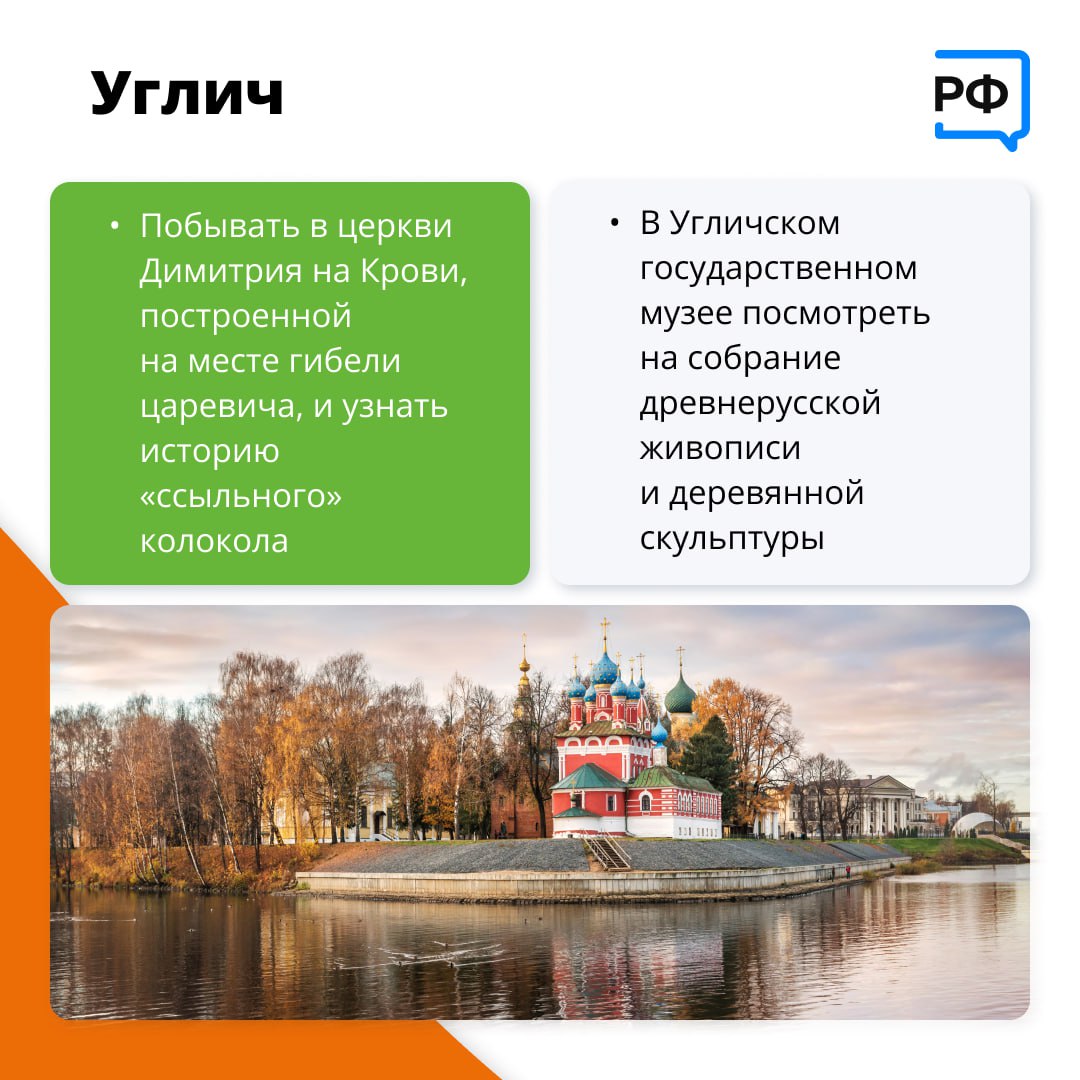 Углич

РФ

• Побывать в церкви Димитрия на Крови, построенной на месте гибели царевича, и узнать историю «ссыльного» колокола

• В Угличском государственном музее посмотреть на собрание древнерусской живописи и деревянной скульптуры